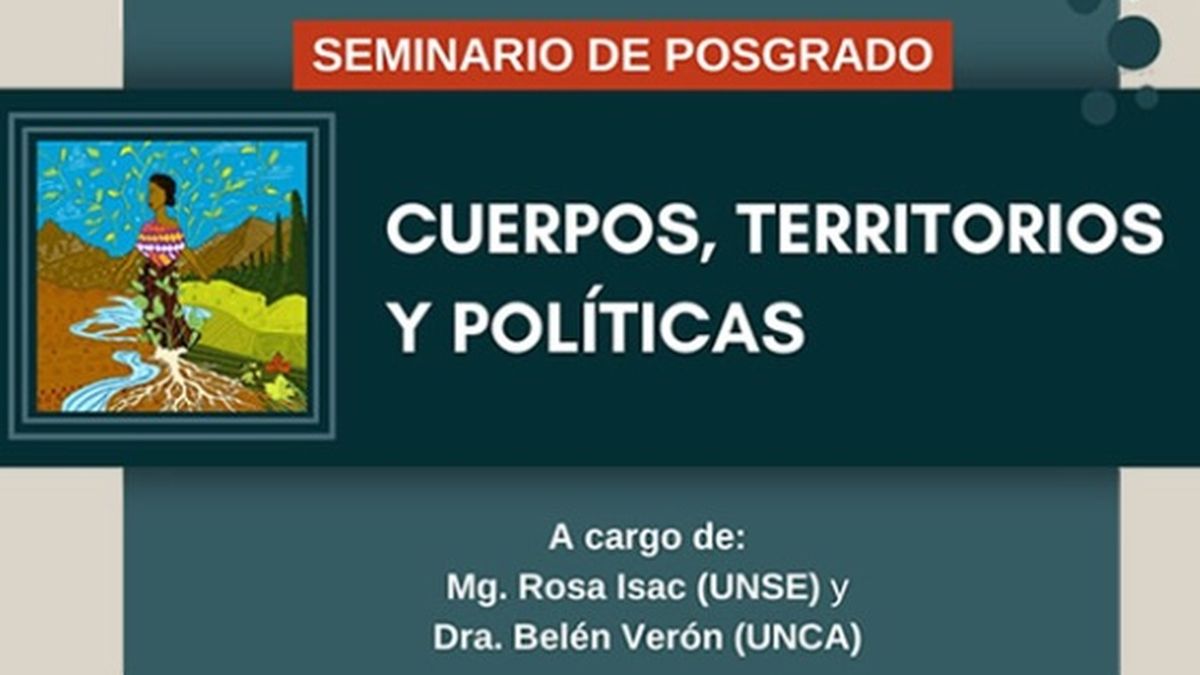 SEMINARIO DE POSGRADO

CUERPOS, TERRITORIOS Y POLÍTICAS

A cargo de:
Mg. Rosa Isac (UNSE) y
Dra. Belén Verón (UNCA)